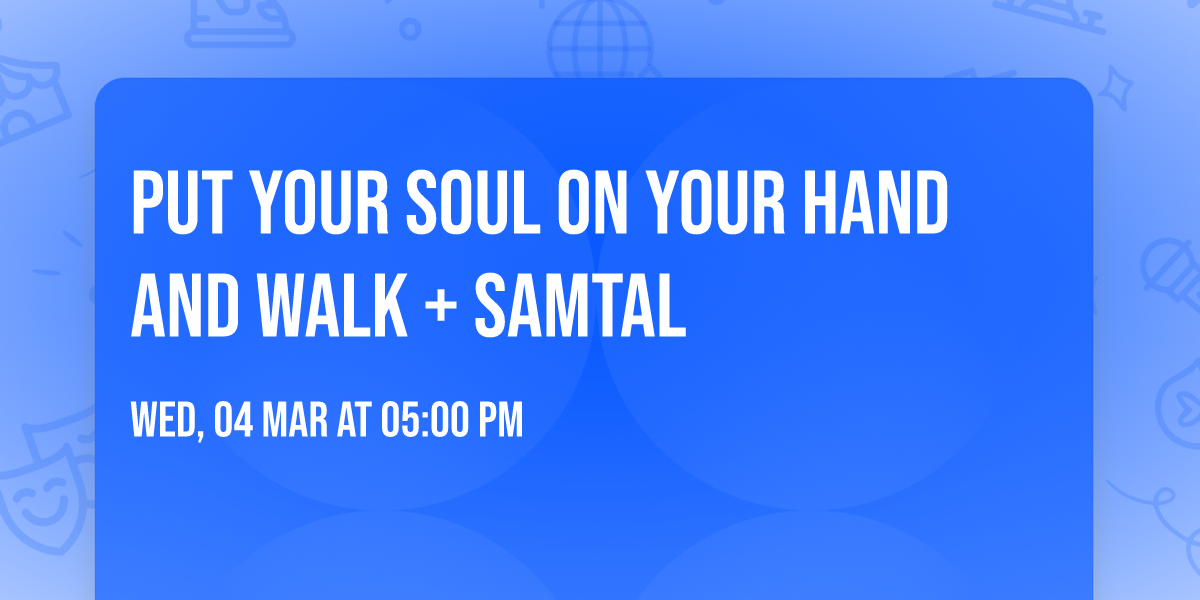 PUT YOUR SOUL ON YOUR HAND AND WALK + SAMTAL

WED, 04 MAR AT 05:00 PM